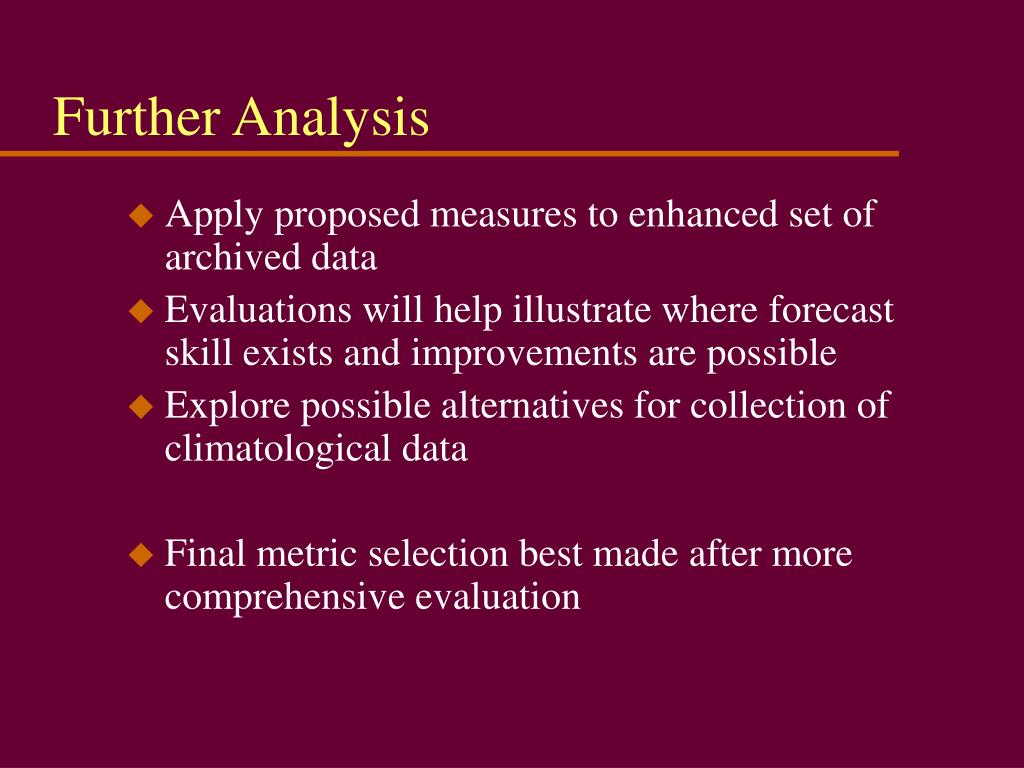 Further Analysis

◆ Apply proposed measures to enhanced set of archived data
◆ Evaluations will help illustrate where forecast skill exists and improvements are possible
◆ Explore possible alternatives for collection of climatological data

◆ Final metric selection best made after more comprehensive evaluation